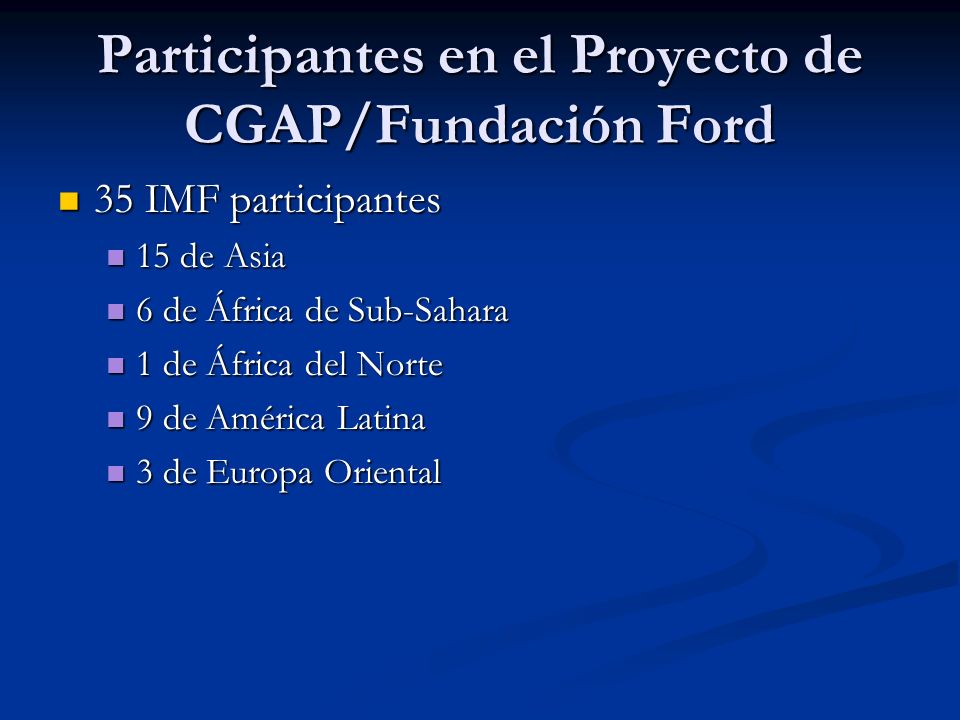 Participantes en el Proyecto de CGAP/Fundación Ford

35 IMF participantes
15 de Asia
6 de África de Sub-Sahara
1 de África del Norte
9 de América Latina
3 de Europa Oriental